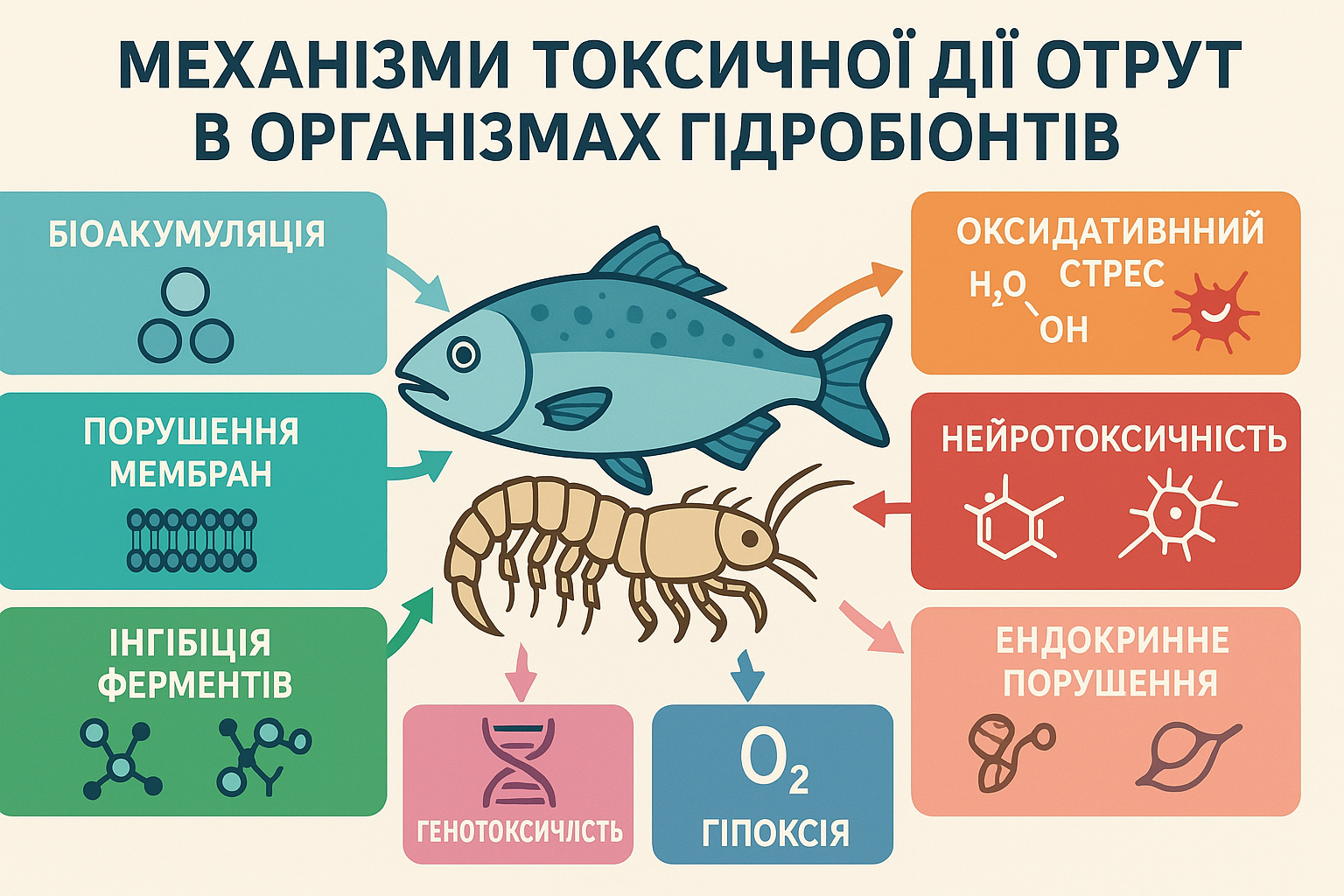 МЕХАНІЗМИ ТОКСИЧНОЇ ДІЇ ОТРУТ В ОРГАНІЗМАХ ГІДРОБІОНТІВ

БІОАКУМУЛЯЦІЯ

ПОРУШЕННЯ МЕМБРАН

ІНГІБІЦІЯ ФЕРМЕНТІВ

ОКСИДАТИВННИЙ СТРЕС

$H_2O$ OH

НЕЙРОТОКСИЧНІСТЬ

ЕНДОКРИННЕ ПОРУШЕННЯ

ГЕНОТОКСИЧЛІСТЬ

$O_2$

ГІПОКСІЯ